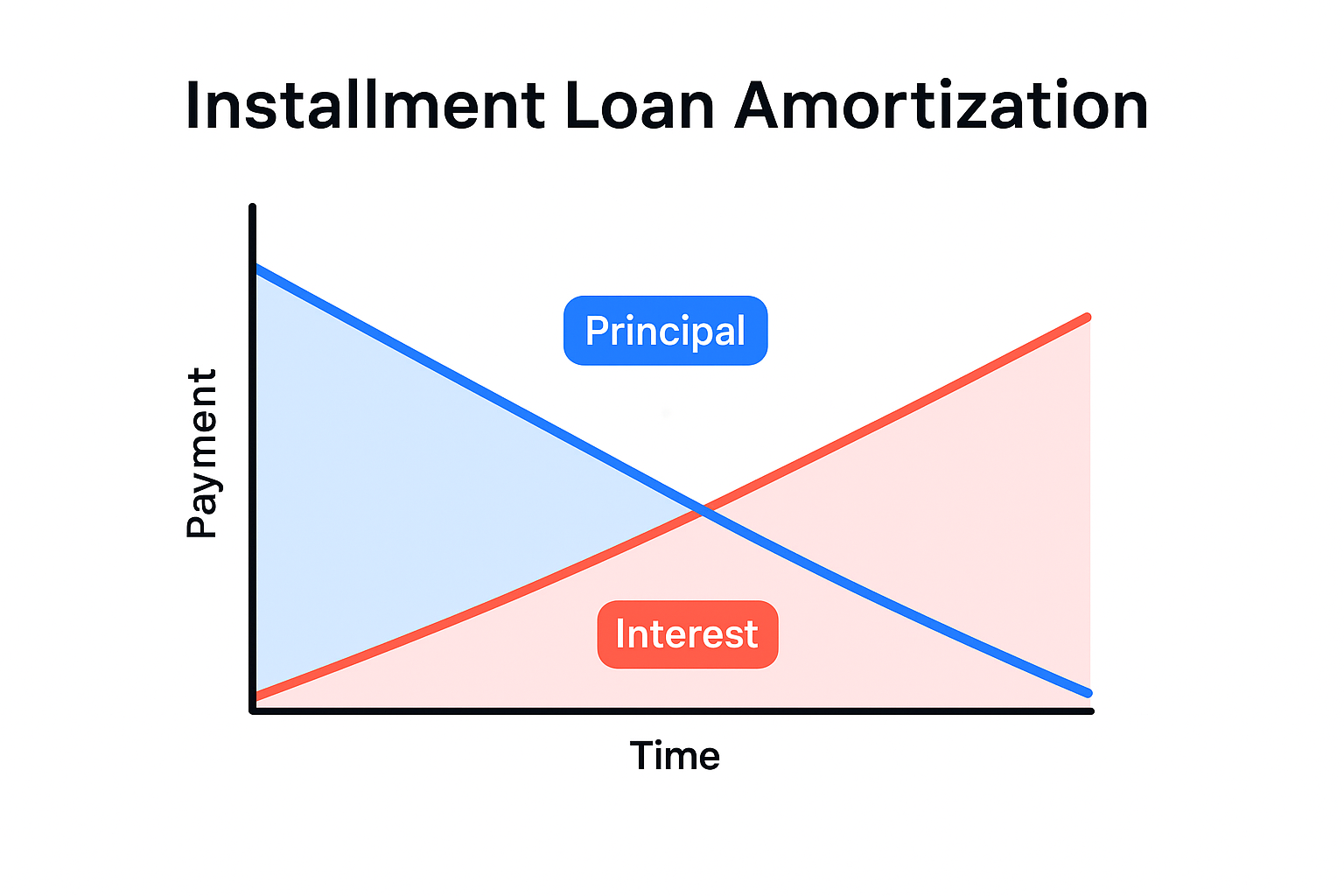 Installment Loan Amortization

Payment

Principal

Interest

Time